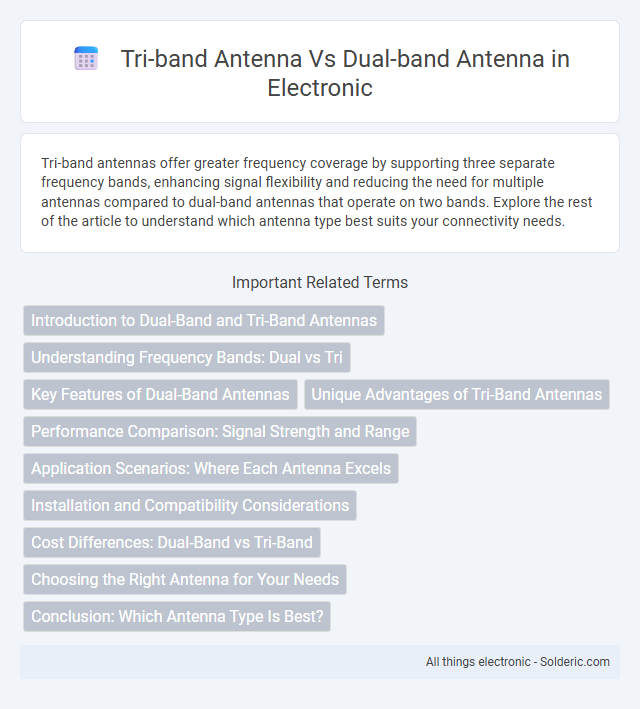 Tri-band Antenna Vs Dual-band Antenna in Electronic

Tri-band antennas offer greater frequency coverage by supporting three separate frequency bands, enhancing signal flexibility and reducing the need for multiple antennas compared to dual-band antennas that operate on two bands. Explore the rest of the article to understand which antenna type best suits your connectivity needs.

Important Related Terms

Introduction to Dual-Band and Tri-Band Antennas

Understanding Frequency Bands: Dual vs Tri

Key Features of Dual-Band Antennas

Unique Advantages of Tri-Band Antennas

Performance Comparison: Signal Strength and Range

Application Scenarios: Where Each Antenna Excels

Installation and Compatibility Considerations

Cost Differences: Dual-Band vs Tri-Band

Choosing the Right Antenna for Your Needs

Conclusion: Which Antenna Type Is Best?

All things electronic - Solderic.com